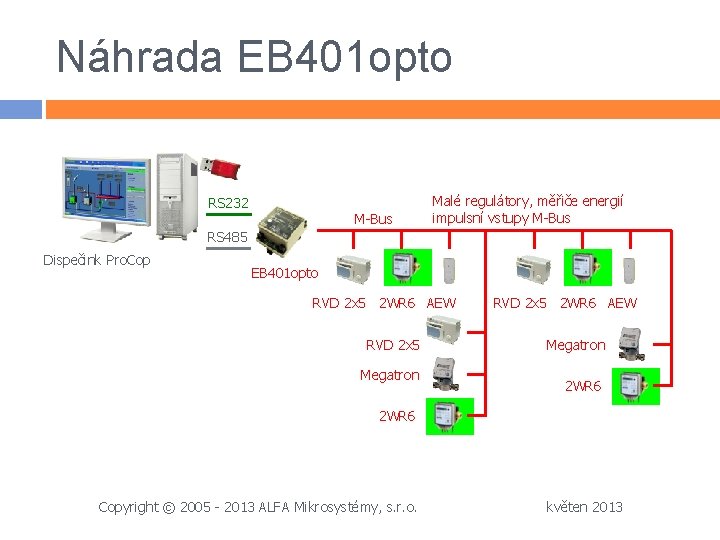 Náhrada EB401opto

RS232

RS485

Dispečink ProCop

EB401opto

M-Bus

Malé regulátory, měřiče energií impulsní vstupy M-Bus

RVD 2x5 2WR6 AEW

RVD 2x5 2WR6 AEW

RVD 2x5

Megatron

2WR6

Megatron

2WR6

Copyright © 2005 - 2013 ALFA Mikrosystémy, s.r.o.

květen 2013